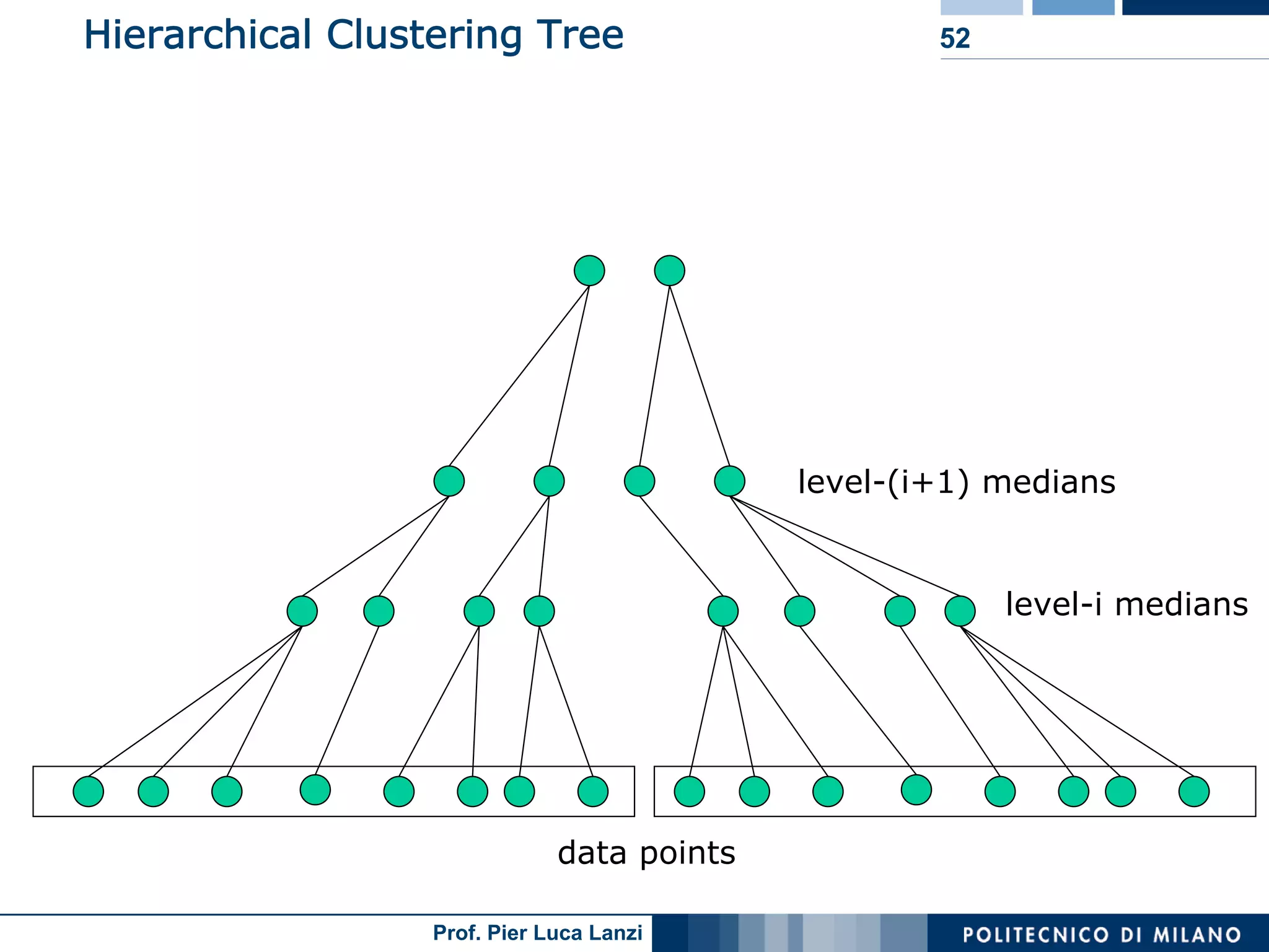 Hierarchical Clustering Tree

52

level-(i+1) medians

level-i medians

data points

Prof. Pier Luca Lanzi

POLITECNICO DI MILANO